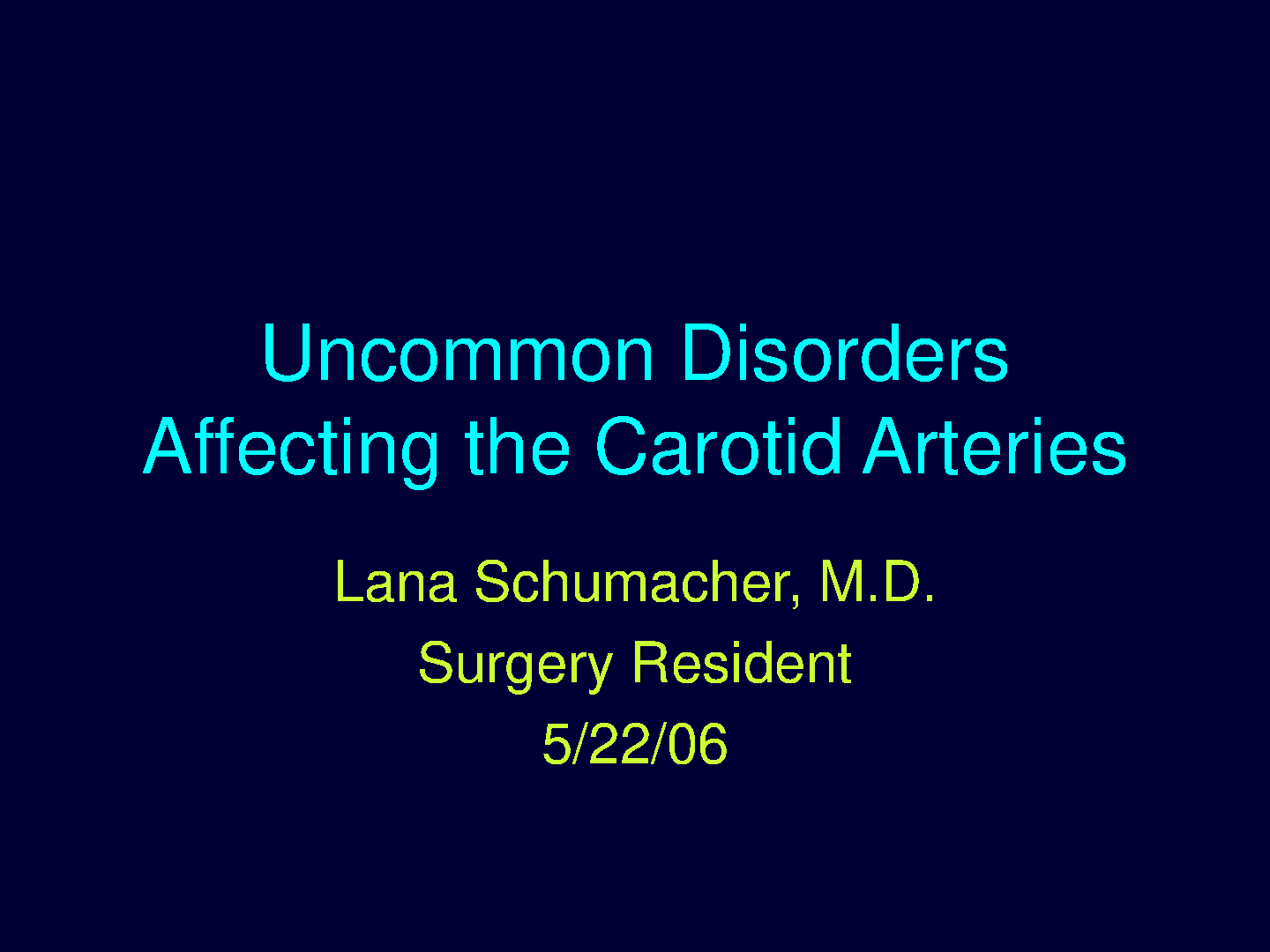 Uncommon Disorders
Affecting the Carotid Arteries

Lana Schumacher, M.D.

Surgery Resident

5/22/06